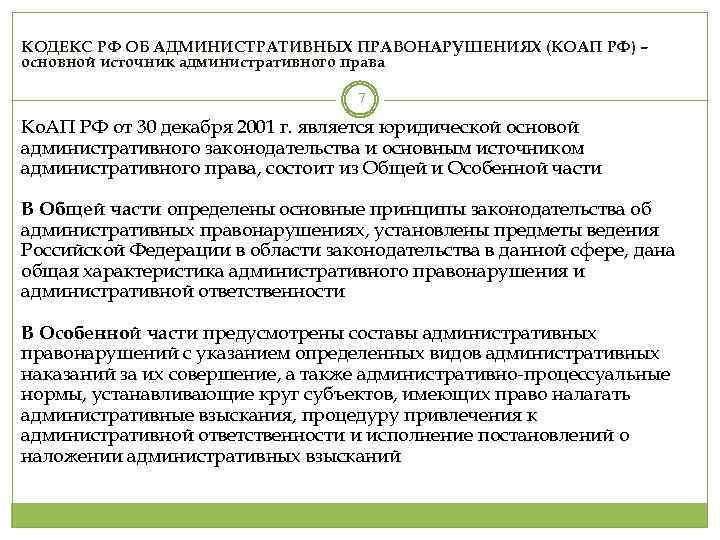 КОДЕКС РФ ОБ АДМИНИСТРАТИВНЫХ ПРАВОНАРУШЕНИЯХ (КОАП РФ) – основной источник административного права

7

КоАП РФ от 30 декабря 2001 г. является юридической основой административного законодательства и основным источником административного права, состоит из Общей и Особенной части

В Общей части определены основные принципы законодательства об административных правонарушениях, установлены предметы ведения Российской Федерации в области законодательства в данной сфере, дана общая характеристика административного правонарушения и административной ответственности

В Особенной части предусмотрены составы административных правонарушений с указанием определенных видов административных наказаний за их совершение, а также административно-процессуальные нормы, устанавливающие круг субъектов, имеющих право налагать административные взыскания, процедуру привлечения к административной ответственности и исполнение постановлений о наложении административных взысканий